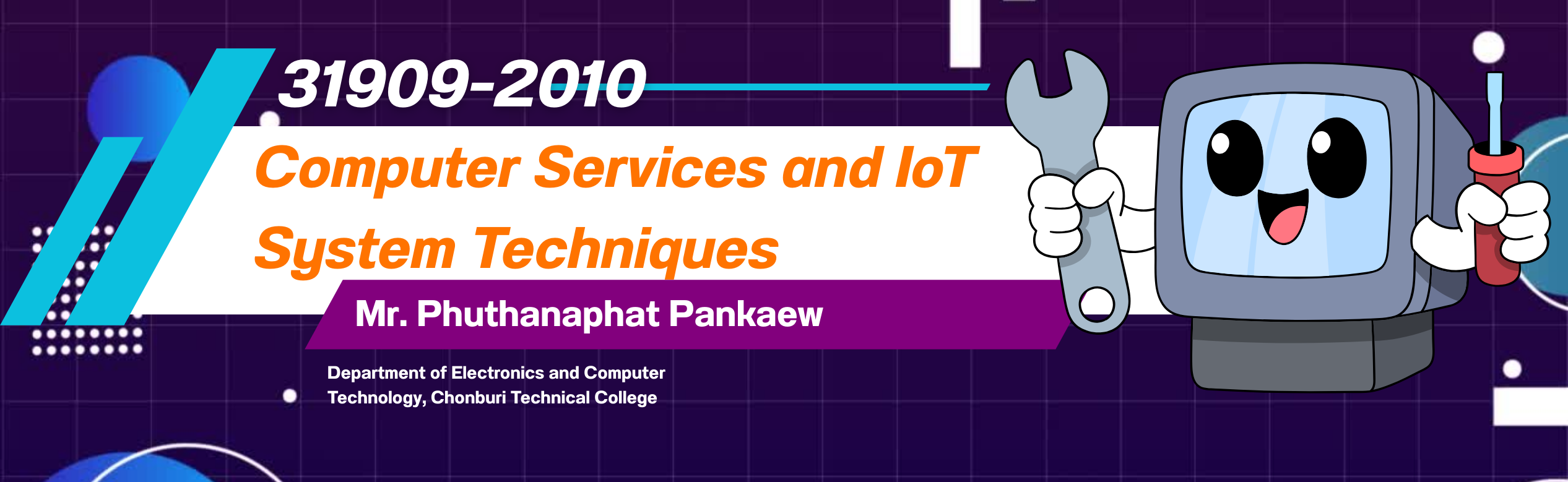 31909-2010

Computer Services and IoT System Techniques

Mr. Phuthanaphat Pankaew

Department of Electronics and Computer Technology, Chonburi Technical College